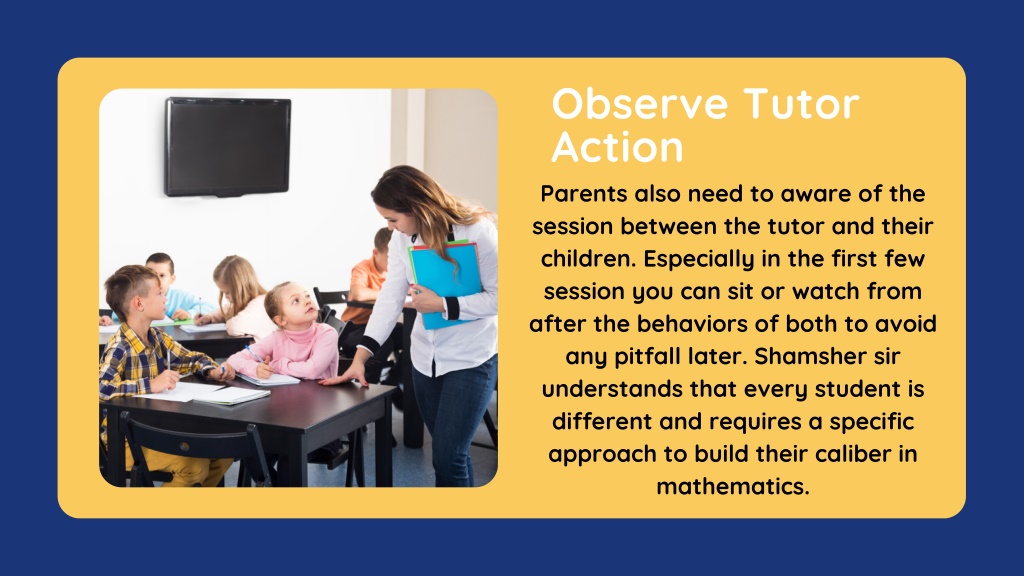 Observe Tutor Action

Parents also need to aware of the session between the tutor and their children. Especially in the first few session you can sit or watch from after the behaviors of both to avoid any pitfall later. Shamsher sir understands that every student is different and requires a specific approach to build their caliber in mathematics.